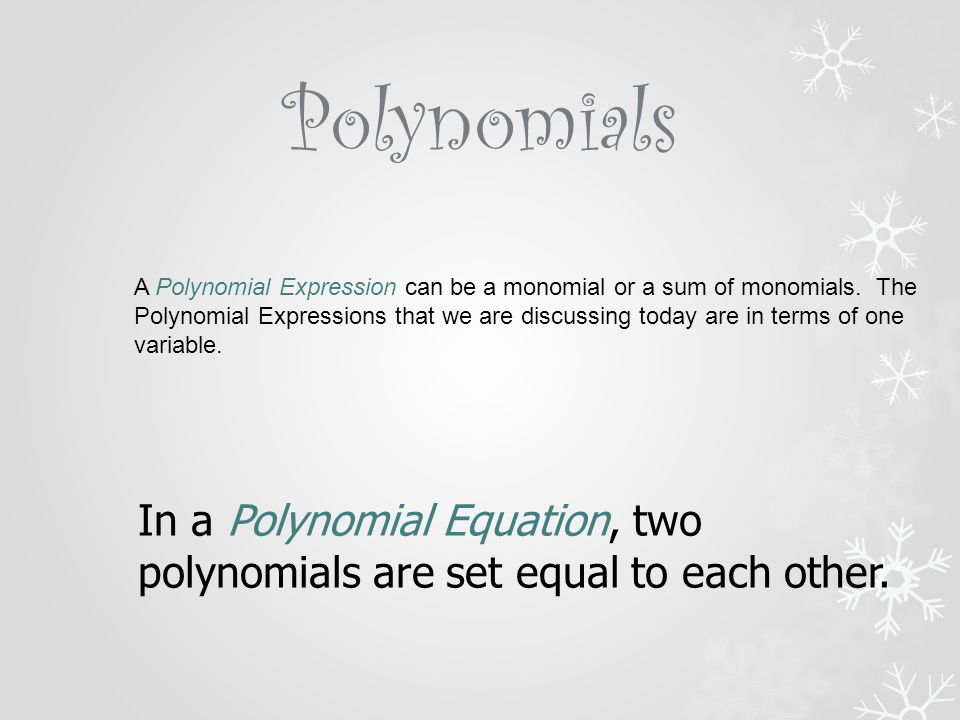 Polynomials

A Polynomial Expression can be a monomial or a sum of monomials. The Polynomial Expressions that we are discussing today are in terms of one variable.

In a Polynomial Equation, two polynomials are set equal to each other.